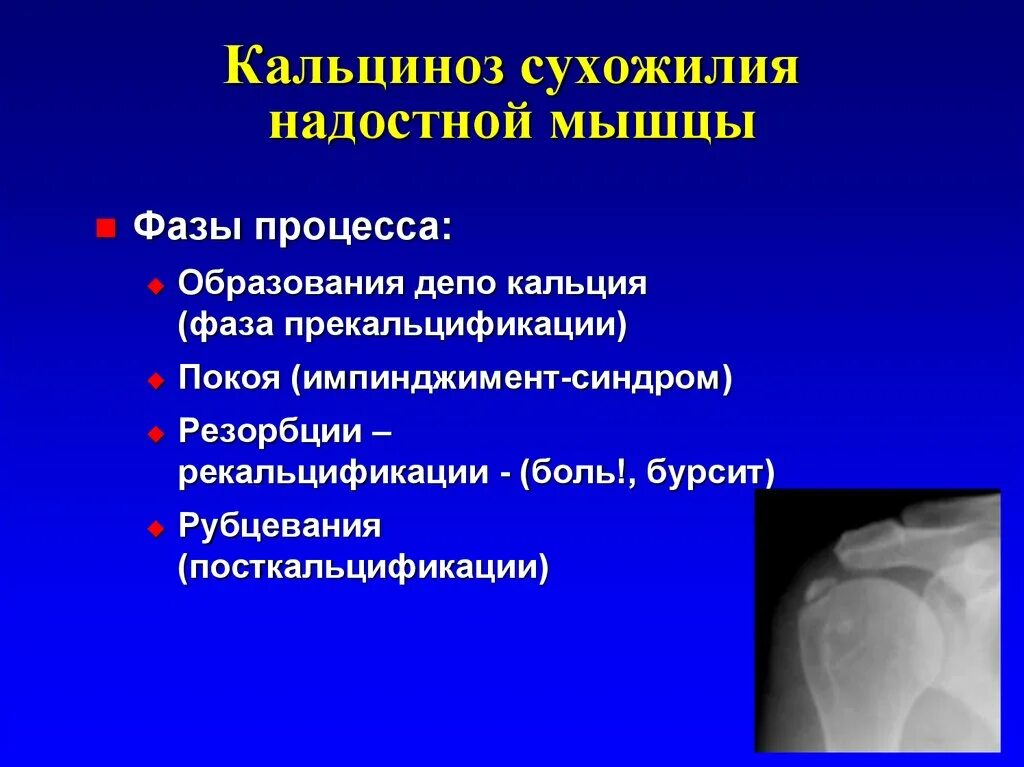 Кальциноз сухожилия надостной мышцы

Фазы процесса:

Образования депо кальция (фаза прекальцификации)

Покоя (импинджимент-синдром)

Резорбции – рекальцификации - (боль!, бурсит)

Рубцевания (посткальцификации)